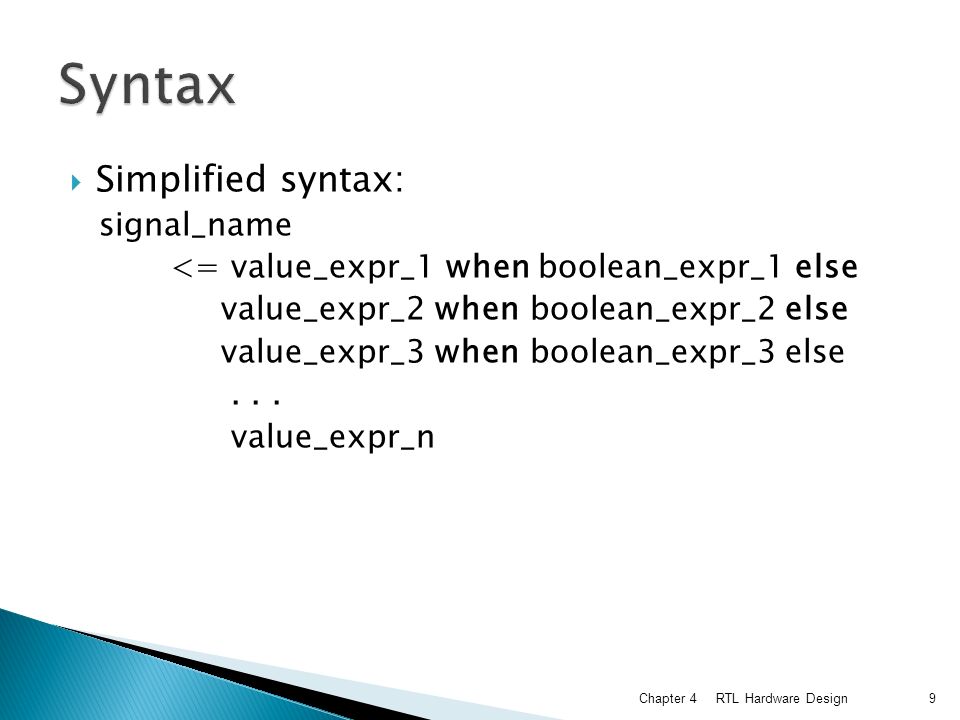 Syntax

Simplified syntax:
signal_name
<= value_expr_1 when boolean_expr_1 else
value_expr_2 when boolean_expr_2 else
value_expr_3 when boolean_expr_3 else
. . .
value_expr_n

Chapter 4 RTL Hardware Design 9